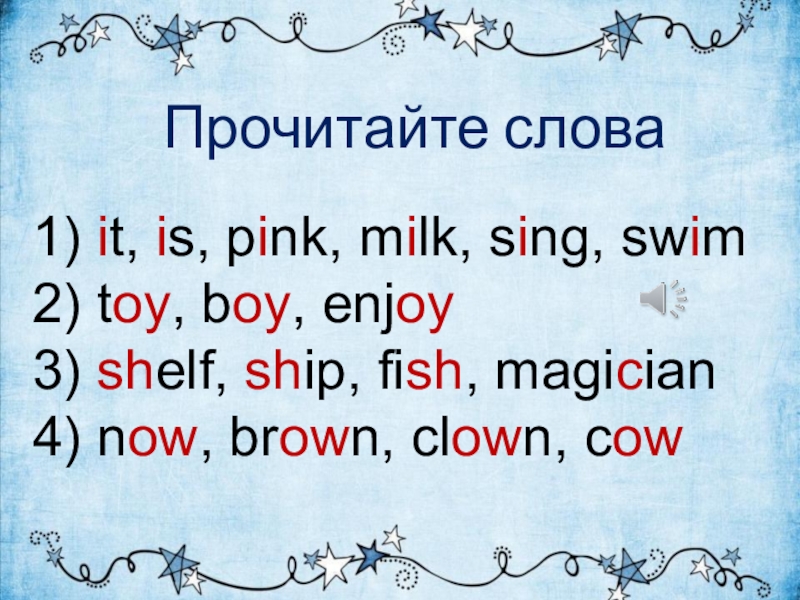 Прочитайте слова

1) it, is, pink, milk, sing, swim
2) toy, boy, enjoy
3) shelf, ship, fish, magician
4) now, brown, clown, cow